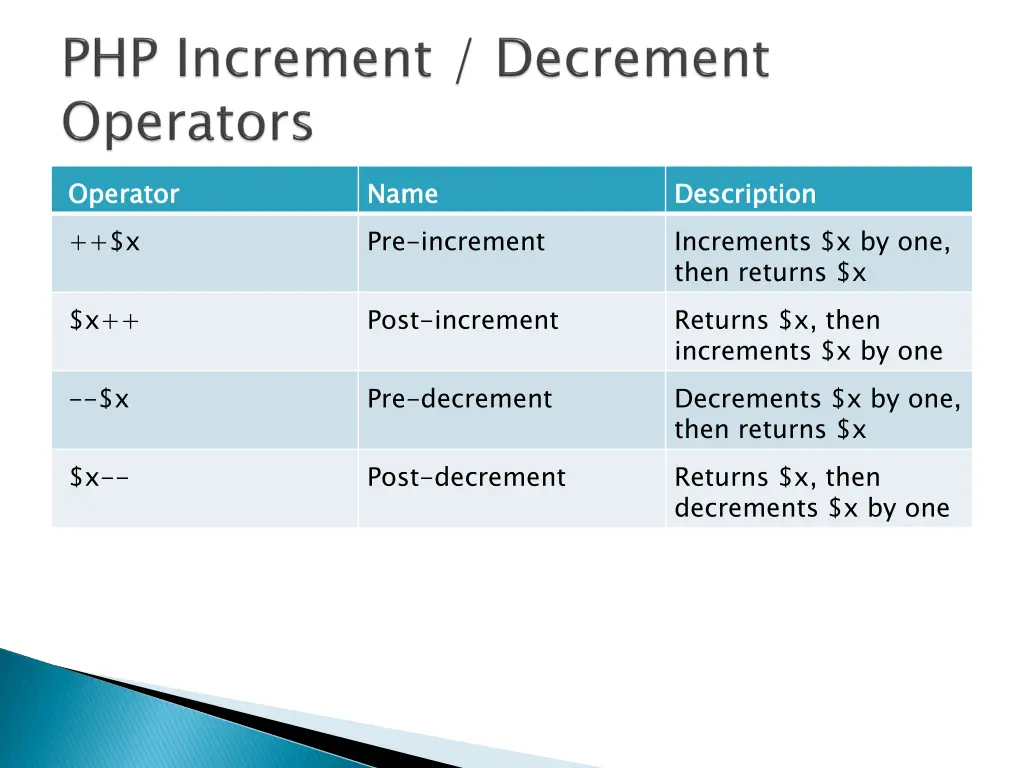 PHP Increment / Decrement Operators

| Operator | Name | Description |
|---|---|---|
| ++\$x | Pre-increment | Increments \$x by one, then returns \$x |
| \$x++ | Post-increment | Returns \$x, then increments \$x by one |
| --\$x | Pre-decrement | Decrements \$x by one, then returns \$x |
| \$x-- | Post-decrement | Returns \$x, then decrements \$x by one |